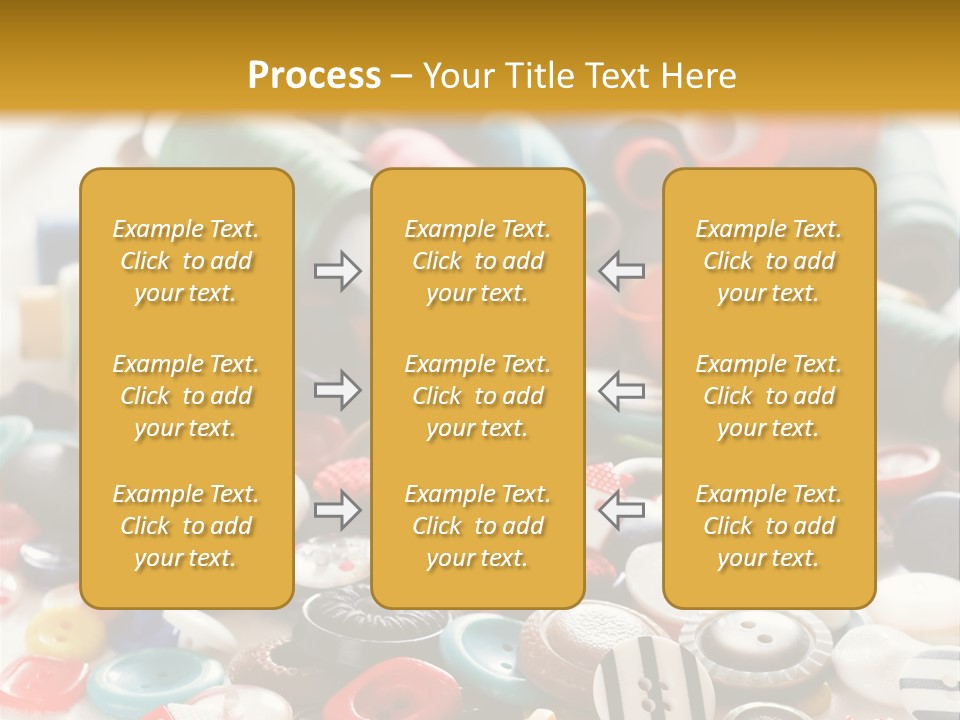 Process – Your Title Text Here

Example Text. Click to add your text.

Example Text. Click to add your text.

Example Text. Click to add your text.

Example Text. Click to add your text.

Example Text. Click to add your text.

Example Text. Click to add your text.

Example Text. Click to add your text.

Example Text. Click to add your text.

Example Text. Click to add your text.